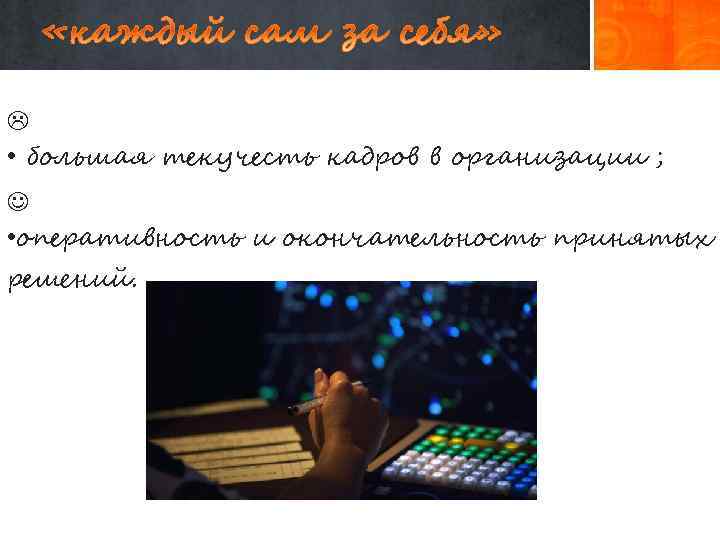 «каждый сам за себя»

☹
• большая текучесть кадров в организации ;
☺
•оперативность и окончательность принятых решений.